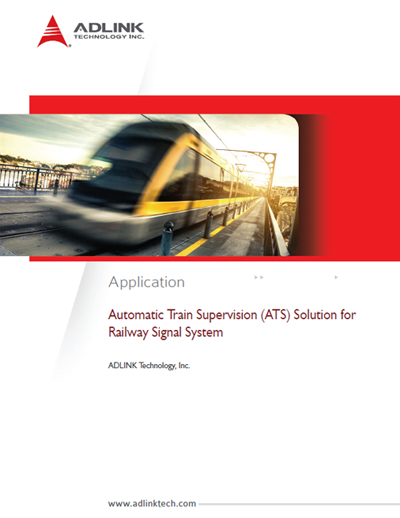 ADLINK
TECHNOLOGY INC.

Application

Automatic Train Supervision (ATS) Solution for Railway Signal System

ADLINK Technology, Inc.

www.adlinktech.com